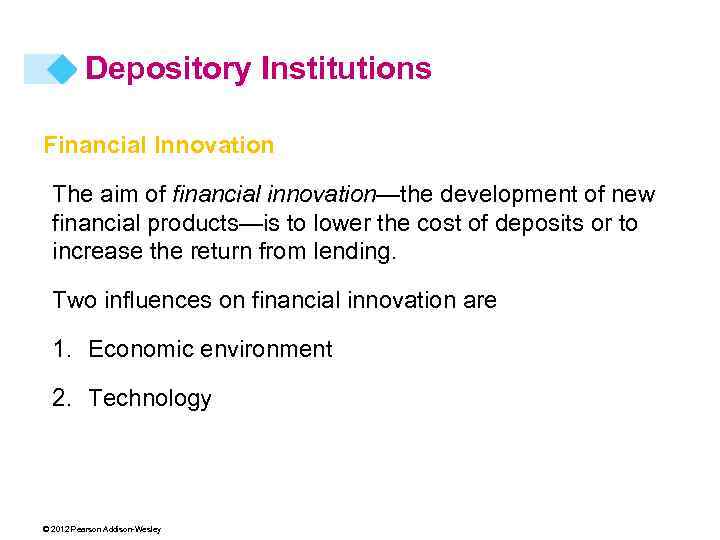 Depository Institutions

Financial Innovation

The aim of financial innovation—the development of new financial products—is to lower the cost of deposits or to increase the return from lending.

Two influences on financial innovation are

1. Economic environment

2. Technology

© 2012 Pearson Addison-Wesley